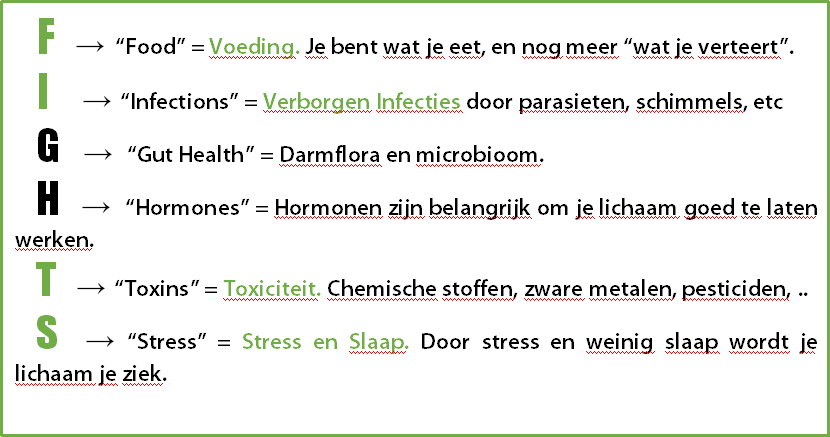 F → “Food” = Voeding. Je bent wat je eet, en nog meer “wat je verteert”.

I → “Infections” = Verborgen Infecties door parasieten, schimmels, etc

G → “Gut Health” = Darmflora en microbioom.

H → “Hormones” = Hormonen zijn belangrijk om je lichaam goed te laten werken.

T → “Toxins” = Toxiciteit. Chemische stoffen, zware metalen, pesticiden, ..

S → “Stress” = Stress en Slaap. Door stress en weinig slaap wordt je lichaam je ziek.